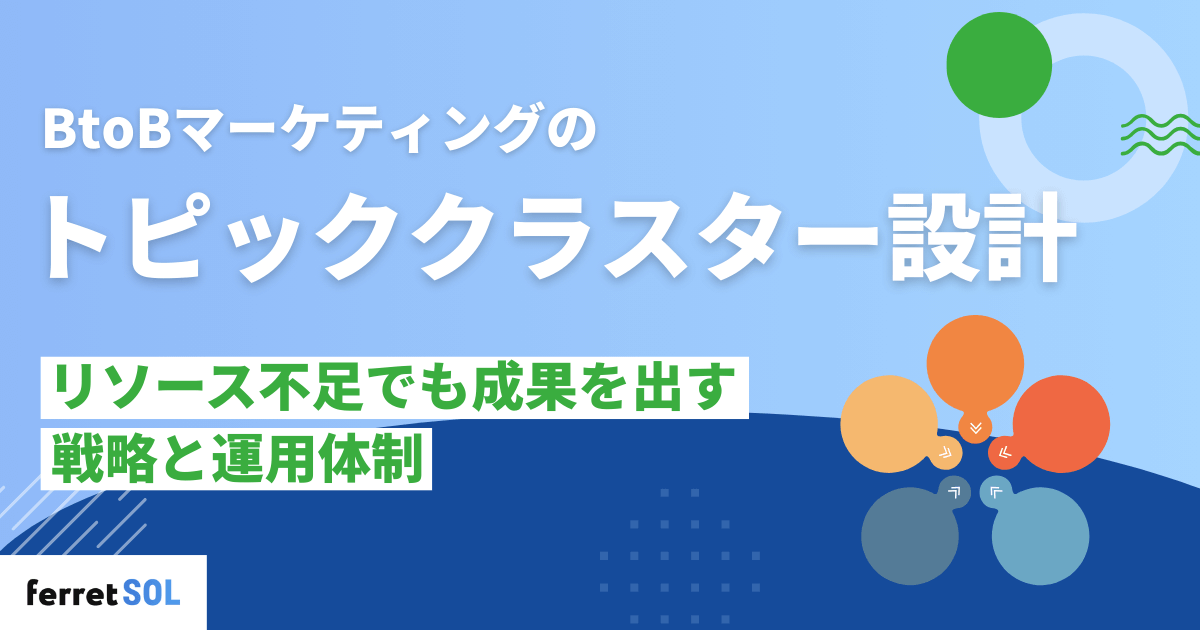 BtoBマーケティングの
トピッククラスター設計

リソース不足でも成果を出す
戦略と運用体制

ferret SOL